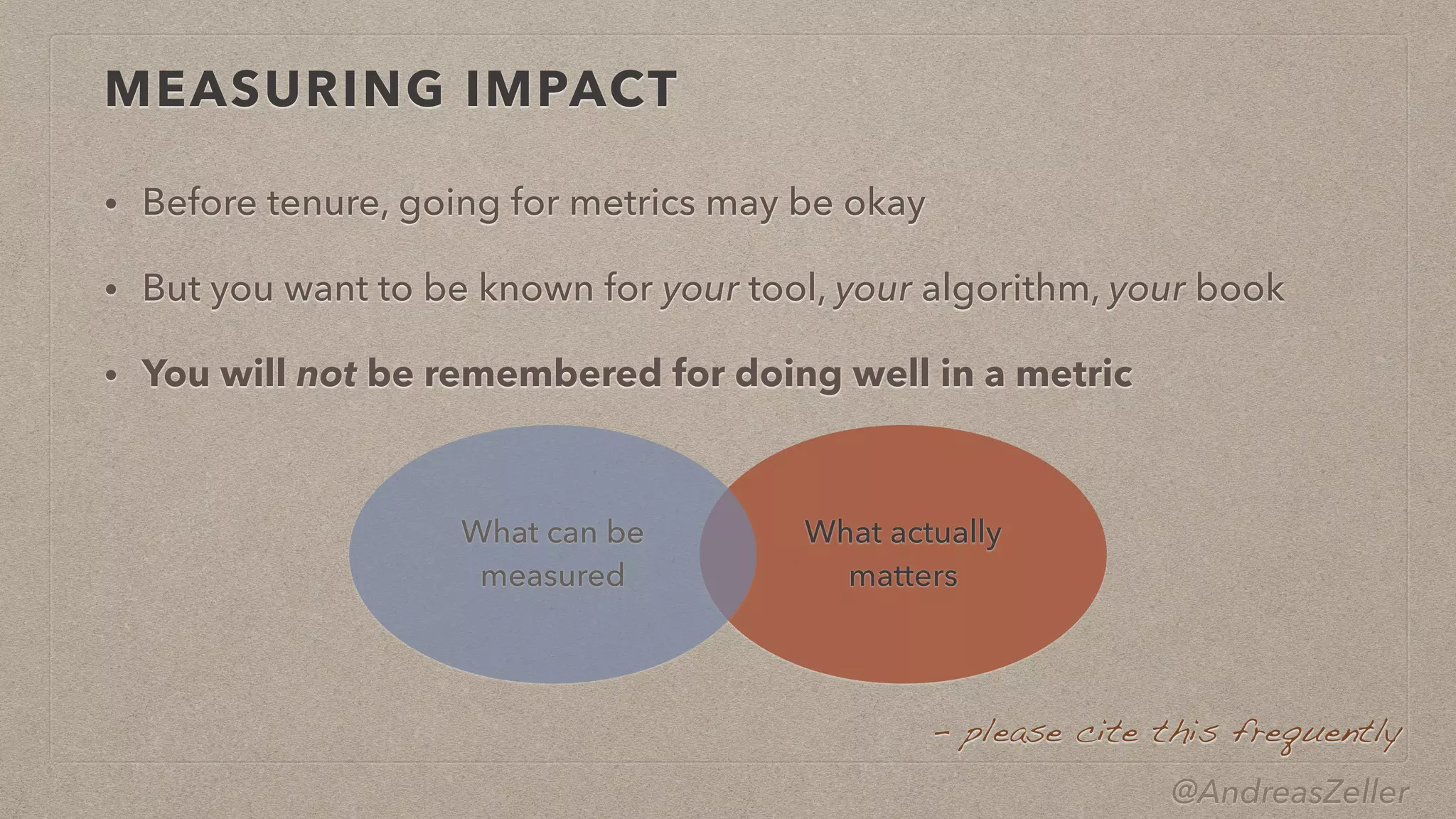 MEASURING IMPACT

• Before tenure, going for metrics may be okay

• But you want to be known for your tool, your algorithm, your book

• You will not be remembered for doing well in a metric

What can be measured

What actually matters

– please cite this frequently

@AndreasZeller